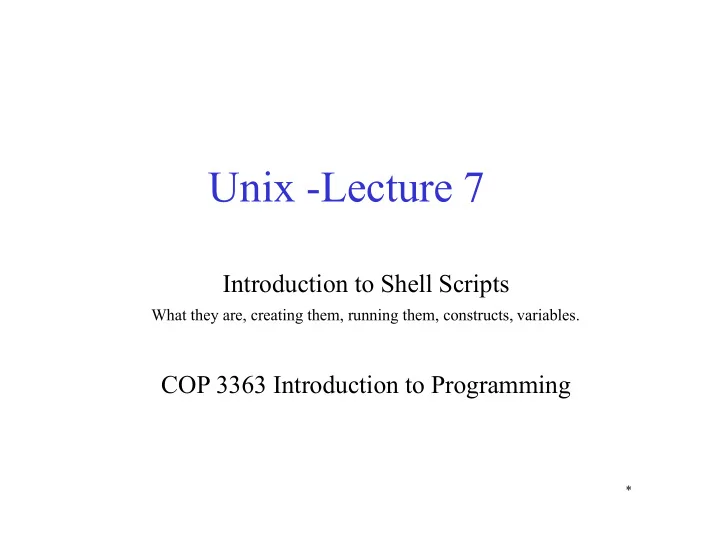 Unix -Lecture 7

Introduction to Shell Scripts

What they are, creating them, running them, constructs, variables.

COP 3363 Introduction to Programming

*